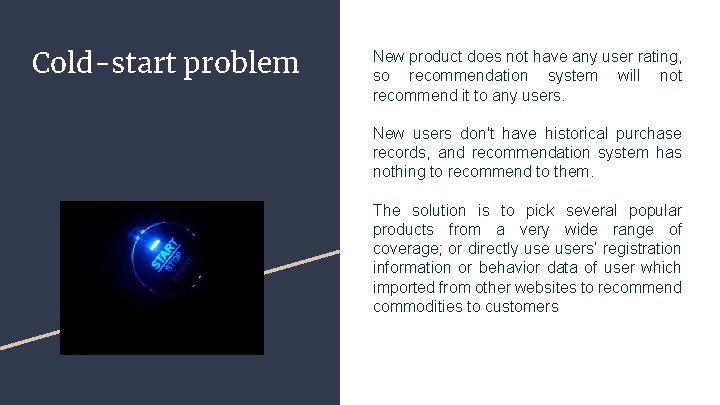 Cold-start problem

START
STOP
ENGINE

New product does not have any user rating, so recommendation system will not recommend it to any users.

New users don't have historical purchase records, and recommendation system has nothing to recommend to them.

The solution is to pick several popular products from a very wide range of coverage; or directly use users' registration information or behavior data of user which imported from other websites to recommend commodities to customers